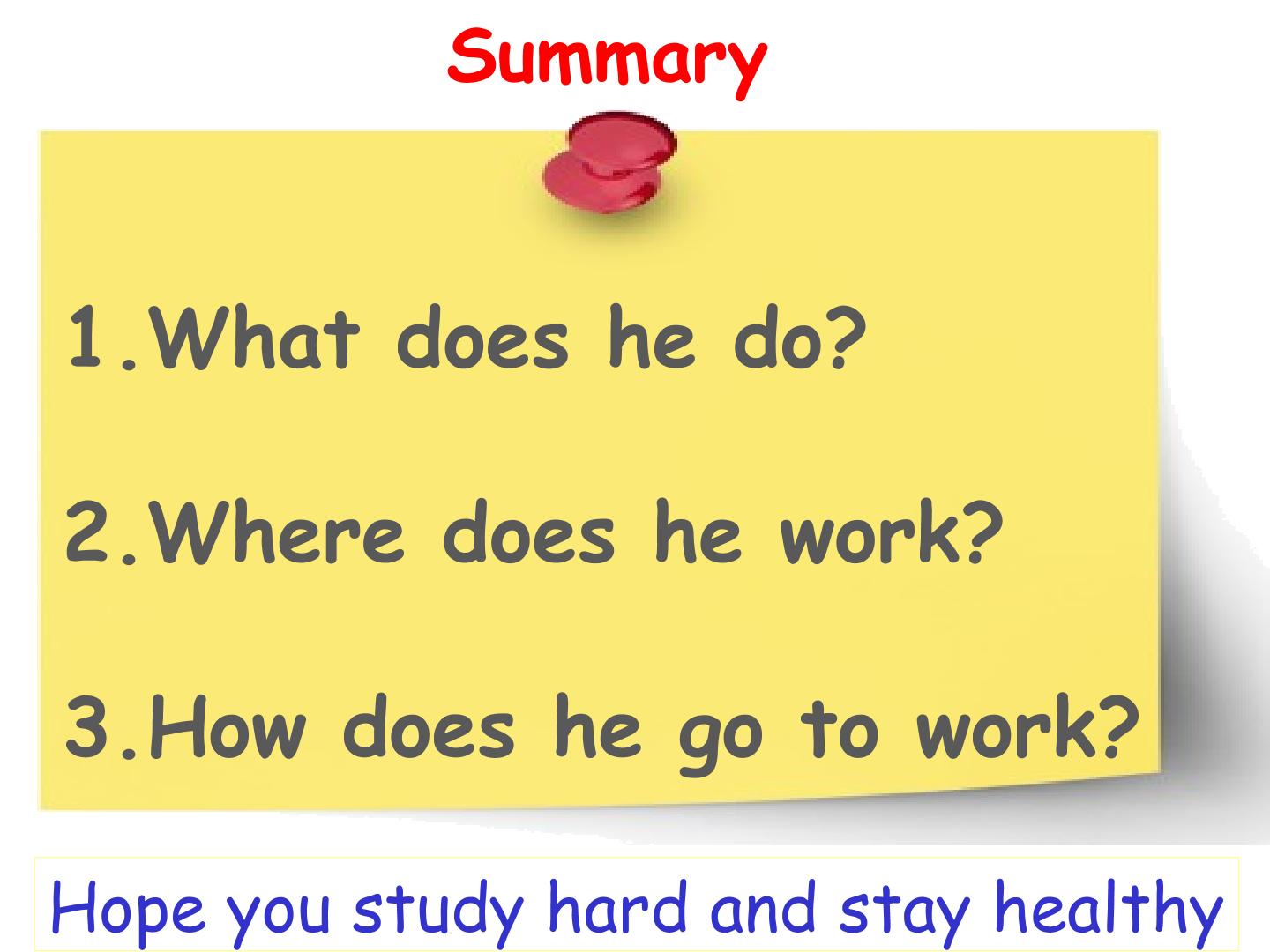 Summary

1.What does he do?

2.Where does he work?

3.How does he go to work?

Hope you study hard and stay healthy